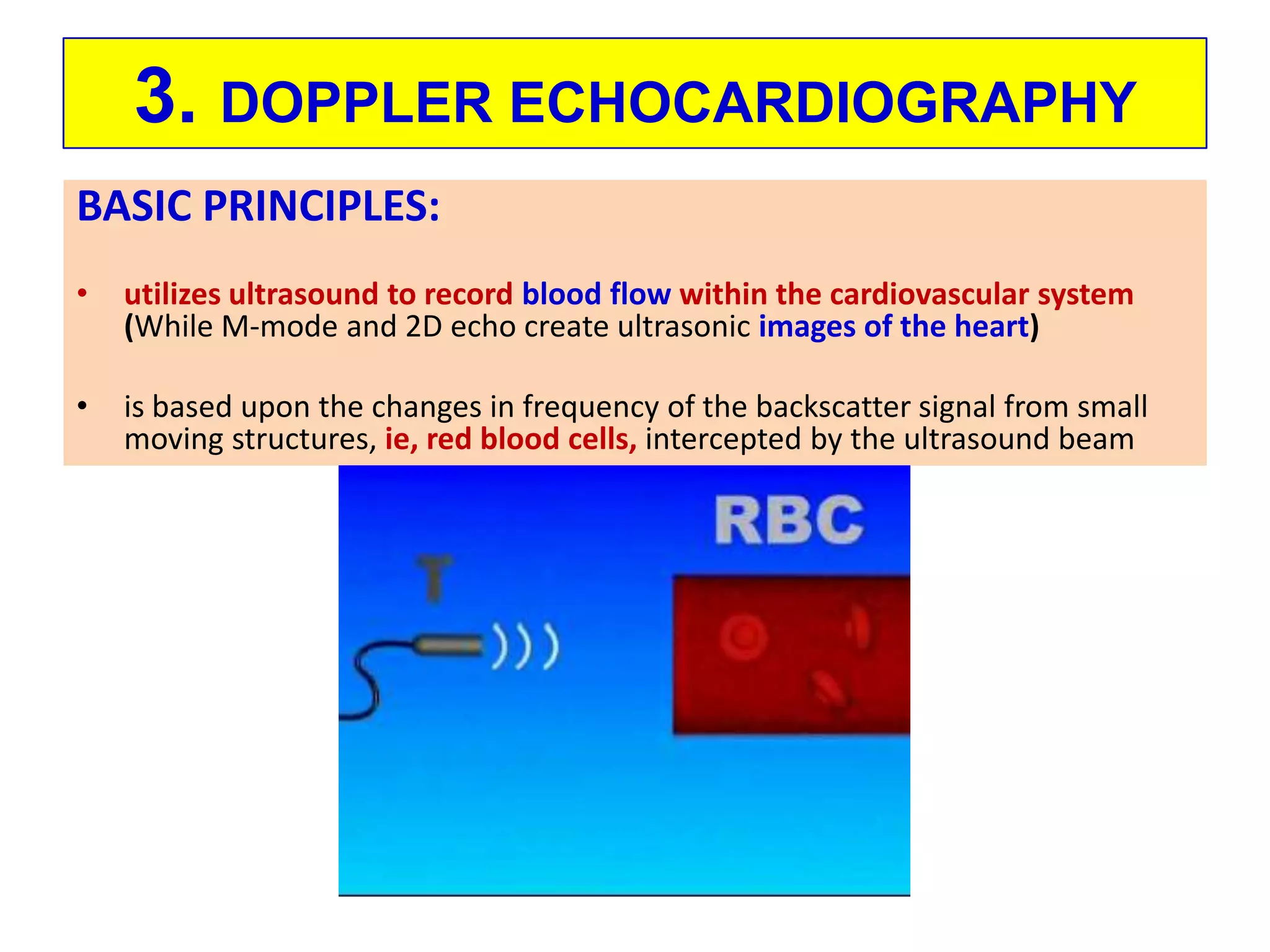 3. DOPPLER ECHOCARDIOGRAPHY

BASIC PRINCIPLES:

• utilizes ultrasound to record blood flow within the cardiovascular system (While M-mode and 2D echo create ultrasonic images of the heart)

• is based upon the changes in frequency of the backscatter signal from small moving structures, ie, red blood cells, intercepted by the ultrasound beam

RBC

T